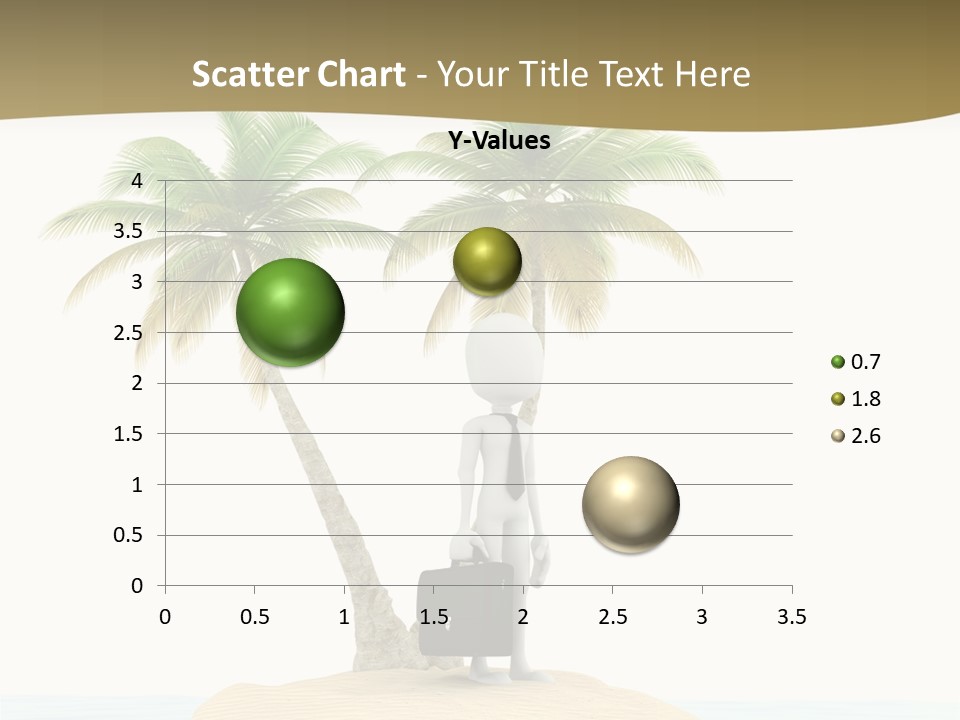 Scatter Chart - Your Title Text Here

Y-Values

4
3.5
3
2.5
2
1.5
1
0.5
0

0 0.5 1 1.5 2 2.5 3 3.5

0.7
1.8
2.6